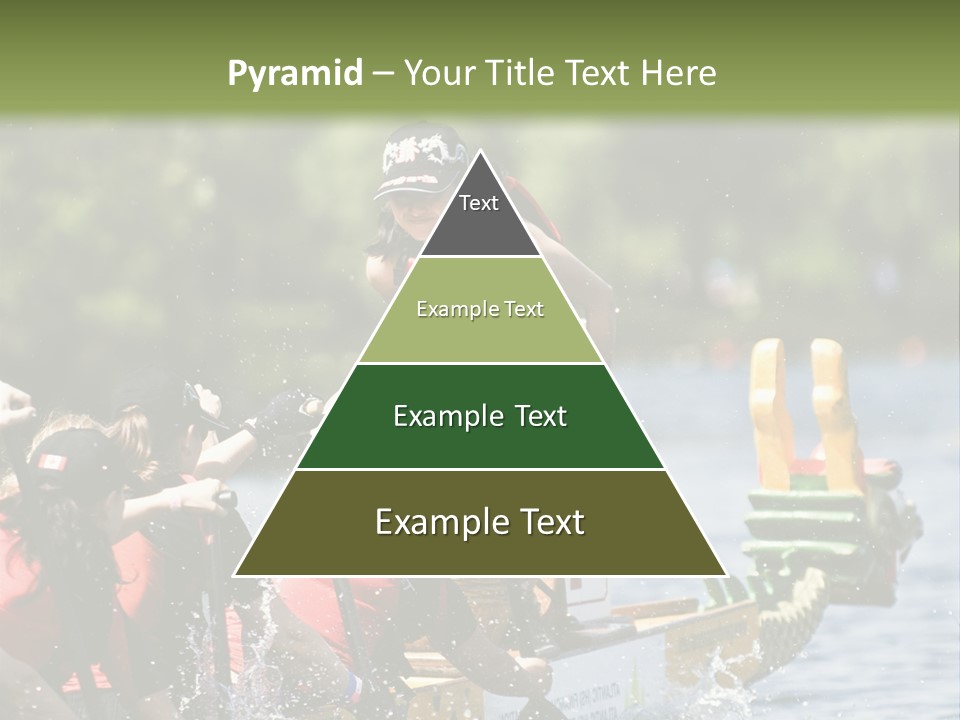 Pyramid – Your Title Text Here

Text

Example Text

Example Text

Example Text